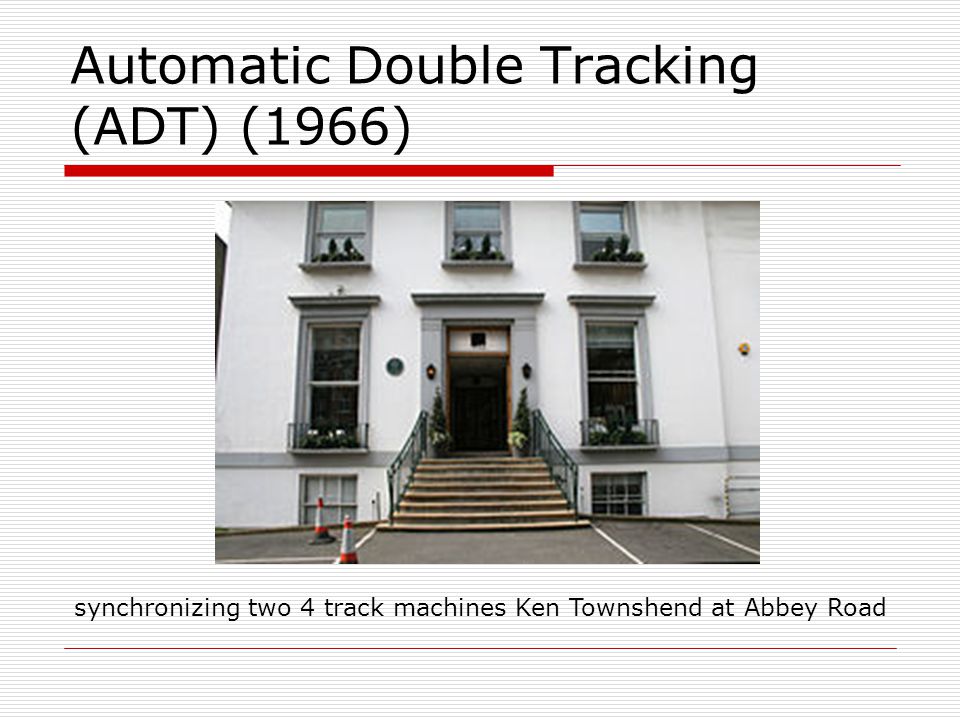 Automatic Double Tracking (ADT) (1966)

synchronizing two 4 track machines Ken Townshend at Abbey Road